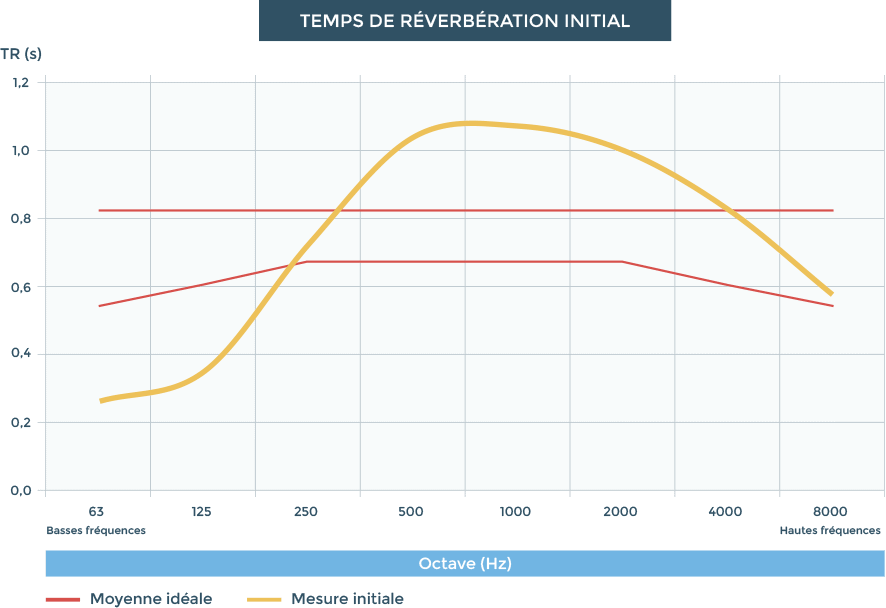 TEMPS DE RÉVERBÉRATION INITIAL

TR (s)

1,2
1,0
0,8
0,6
0,4
0,2
0,0

63
125
250
500
1000
2000
4000
8000

Basses fréquences
Hautes fréquences

Octave (Hz)

Moyenne idéale
Mesure initiale